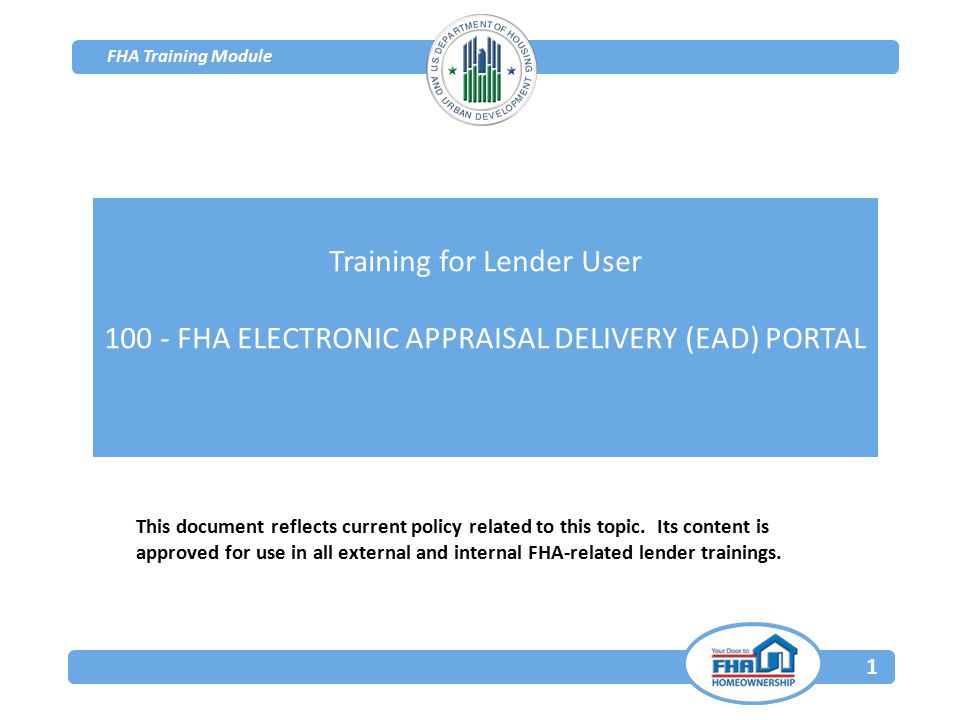 FHA Training Module

U.S. DEPARTMENT OF HOUSING AND URBAN DEVELOPMENT

Training for Lender User

100 - FHA ELECTRONIC APPRAISAL DELIVERY (EAD) PORTAL

This document reflects current policy related to this topic. Its content is approved for use in all external and internal FHA-related lender trainings.

Your Door to FHA HOMEOWNERSHIP

1